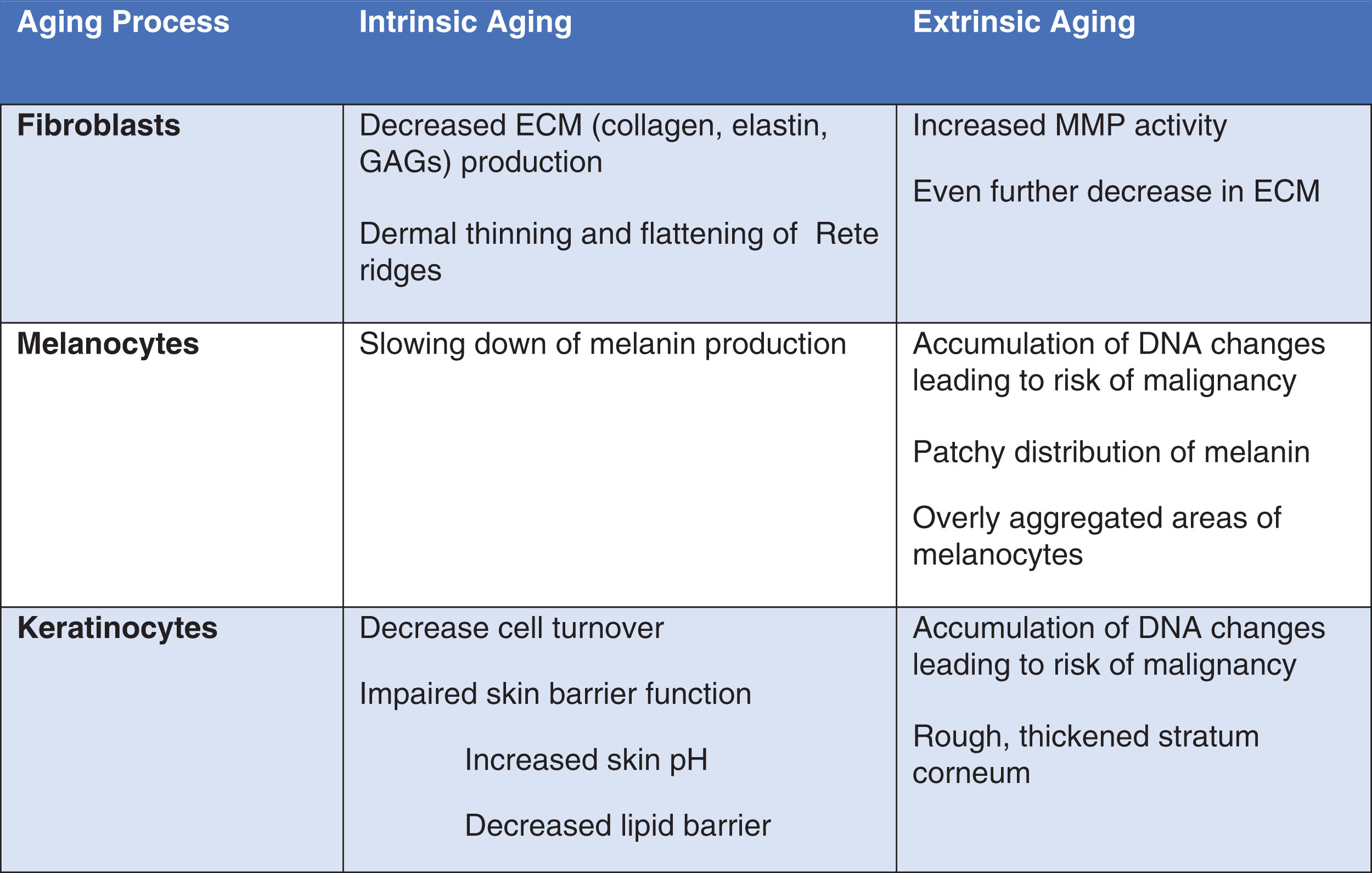 | Aging Process | Intrinsic Aging | Extrinsic Aging |
|---|---|---|
| Fibroblasts | Decreased ECM (collagen, elastin, GAGs) production<br><br>Dermal thinning and flattening of Rete ridges | Increased MMP activity<br><br>Even further decrease in ECM |
| Melanocytes | Slowing down of melanin production | Accumulation of DNA changes leading to risk of malignancy<br><br>Patchy distribution of melanin<br><br>Overly aggregated areas of melanocytes |
| Keratinocytes | Decrease cell turnover<br><br>Impaired skin barrier function<br><br>Increased skin pH<br><br>Decreased lipid barrier | Accumulation of DNA changes leading to risk of malignancy<br><br>Rough, thickened stratum corneum |